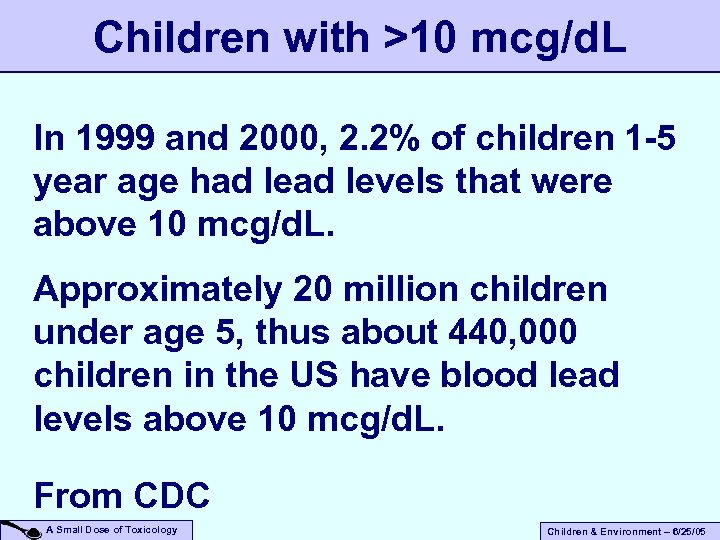 Children with >10 mcg/dL

In 1999 and 2000, 2.2% of children 1-5 year age had lead levels that were above 10 mcg/dL.

Approximately 20 million children under age 5, thus about 440,000 children in the US have blood lead levels above 10 mcg/dL.

From CDC

A Small Dose of Toxicology

Children & Environment – 6/25/05